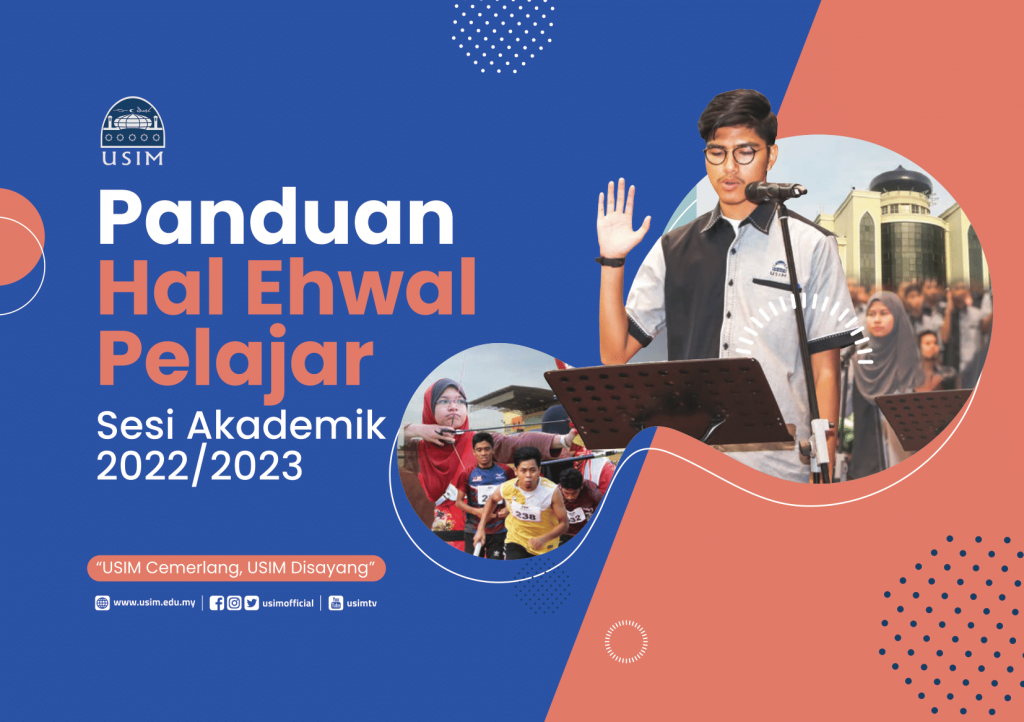 USIM

Panduan Hal Ehwal Pelajar

Sesi Akademik 2022/2023

"USIM Cemerlang, USIM Disayang"

www.usim.edu.my | usimofficial | usimtv

238